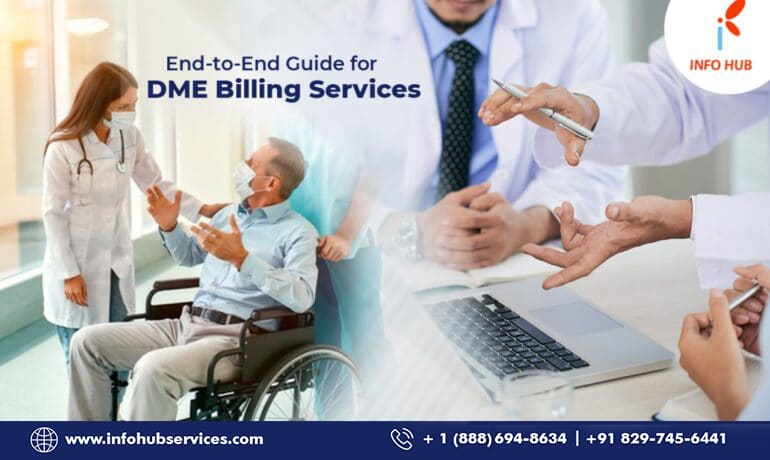 End-to-End Guide for
DME Billing Services

INFO HUB

www.infohubservices.com

+ 1 (888) 694-8634 | +91 829-745-6441